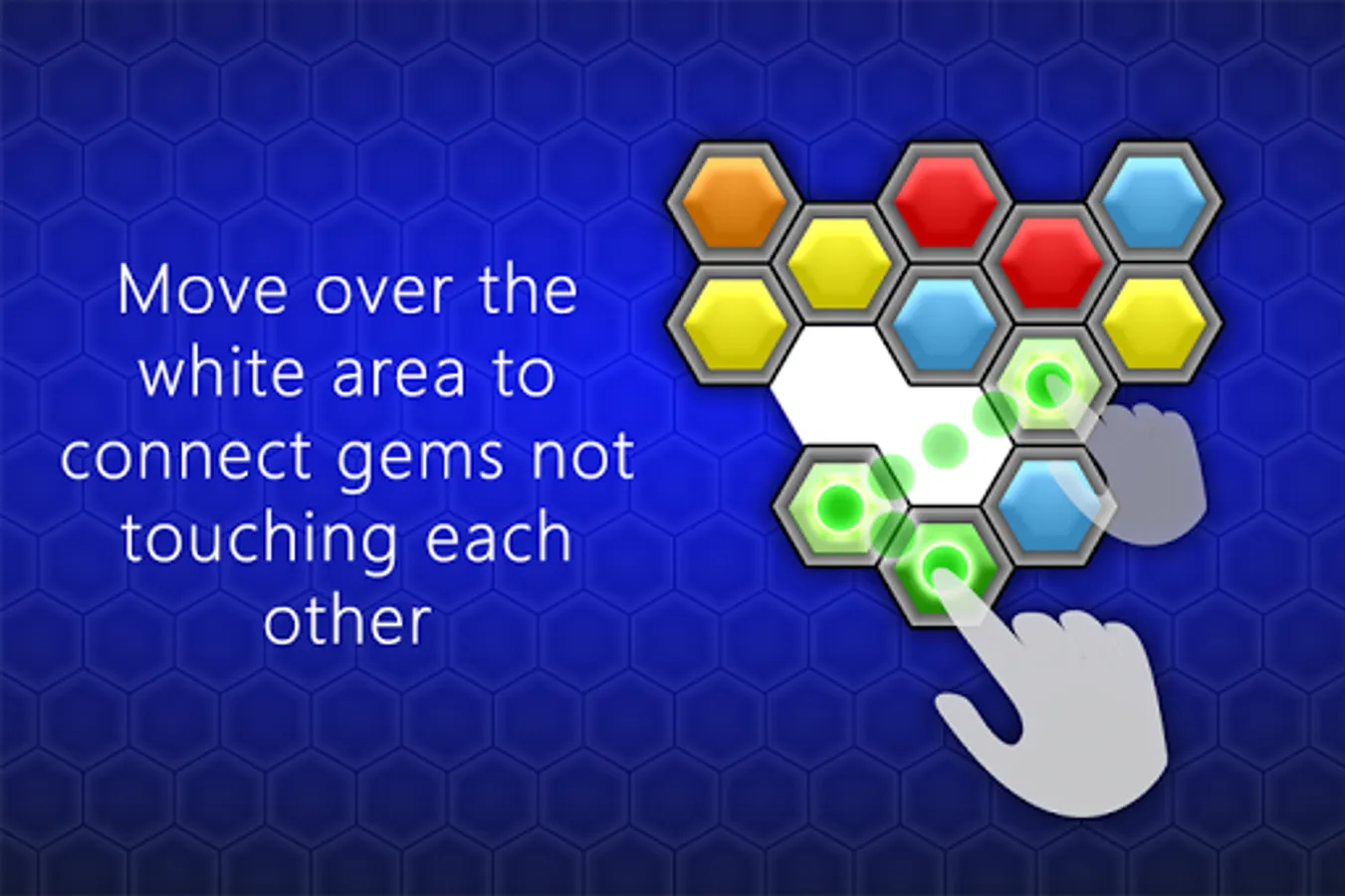 Move over the white area to connect gems not touching each other